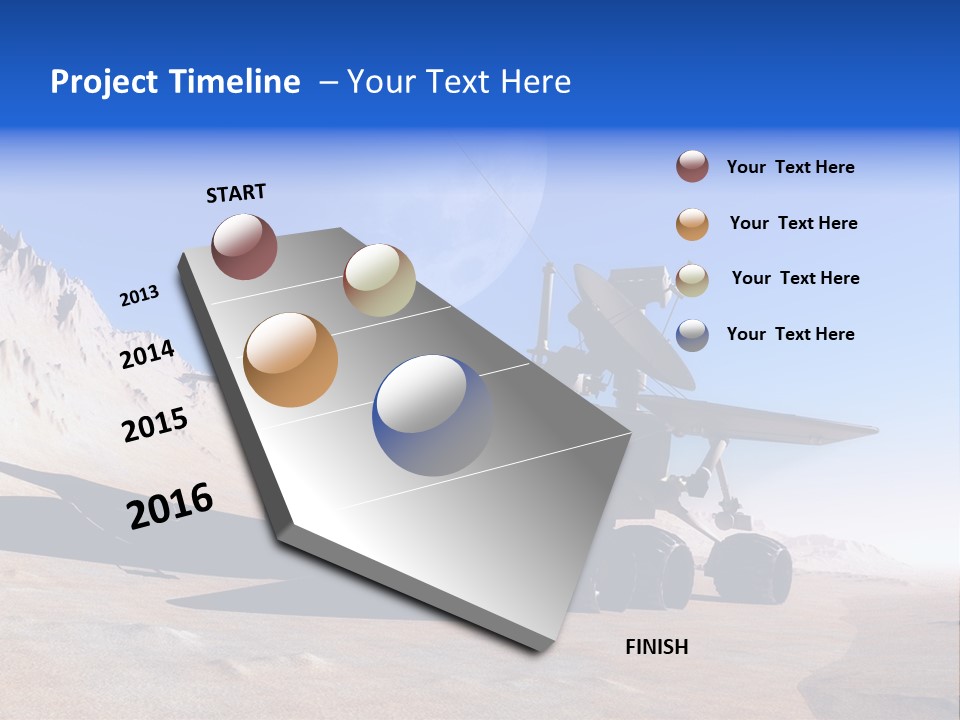 Project Timeline – Your Text Here

START

2013

2014

2015

2016

FINISH

Your Text Here

Your Text Here

Your Text Here

Your Text Here